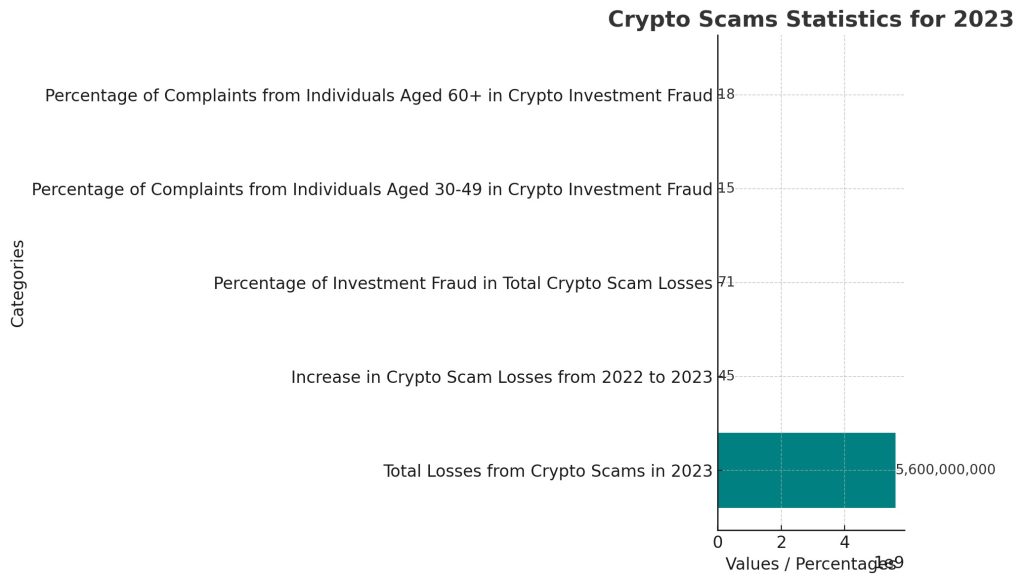 Crypto Scams Statistics for 2023

Categories

Percentage of Complaints from Individuals Aged 60+ in Crypto Investment Fraud 18

Percentage of Complaints from Individuals Aged 30-49 in Crypto Investment Fraud 15

Percentage of Investment Fraud in Total Crypto Scam Losses 71

Increase in Crypto Scam Losses from 2022 to 2023 45

Total Losses from Crypto Scams in 2023 5,600,000,000

0 2 4

1e9

Values / Percentages